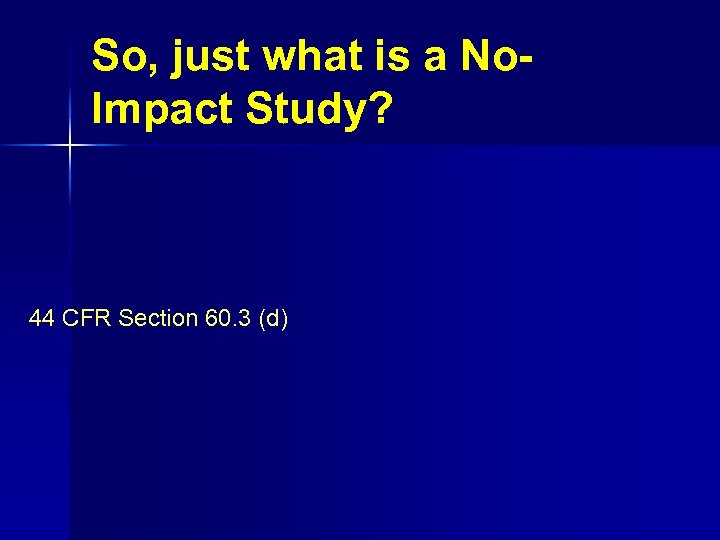 So, just what is a No-Impact Study?

44 CFR Section 60.3 (d)